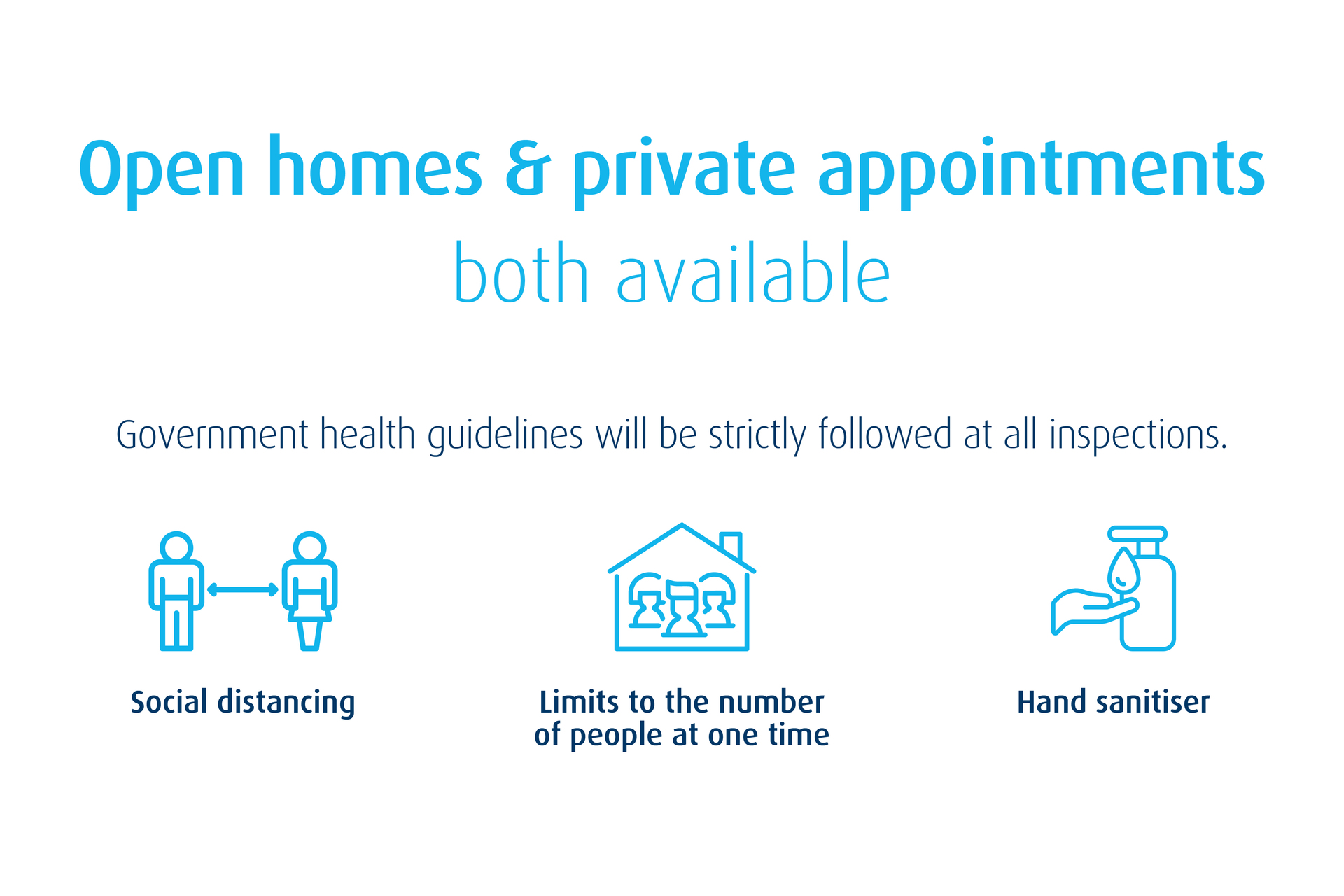 Open homes & private appointments
both available

Government health guidelines will be strictly followed at all inspections.

Social distancing

Limits to the number of people at one time

Hand sanitiser